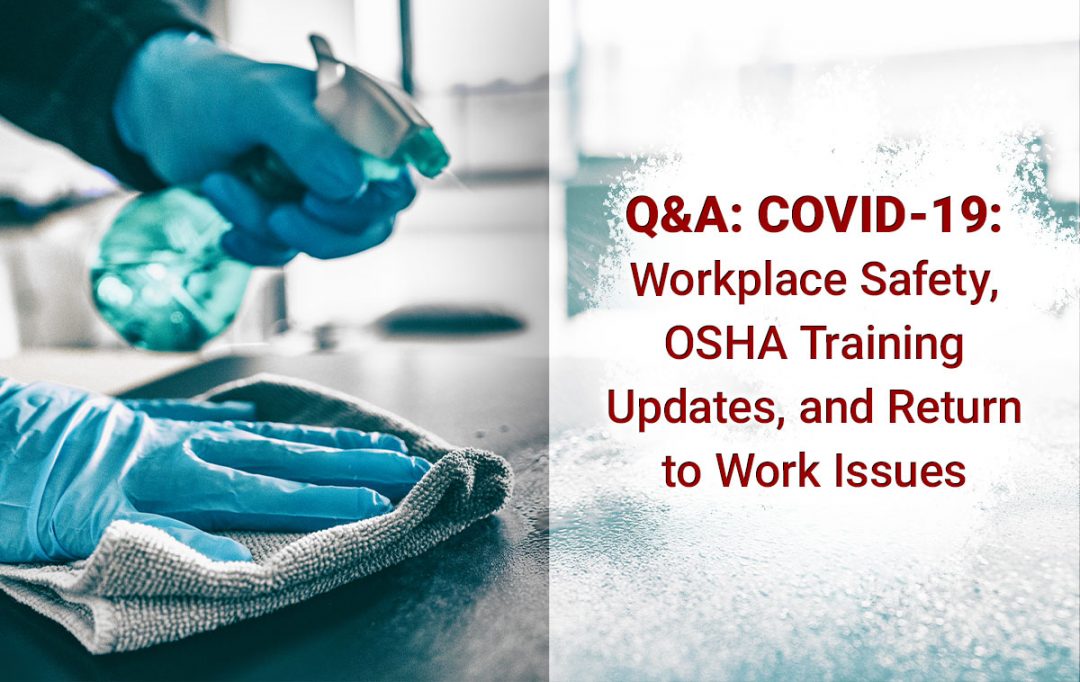 Q&A: COVID-19:

Workplace Safety, OSHA Training Updates, and Return to Work Issues